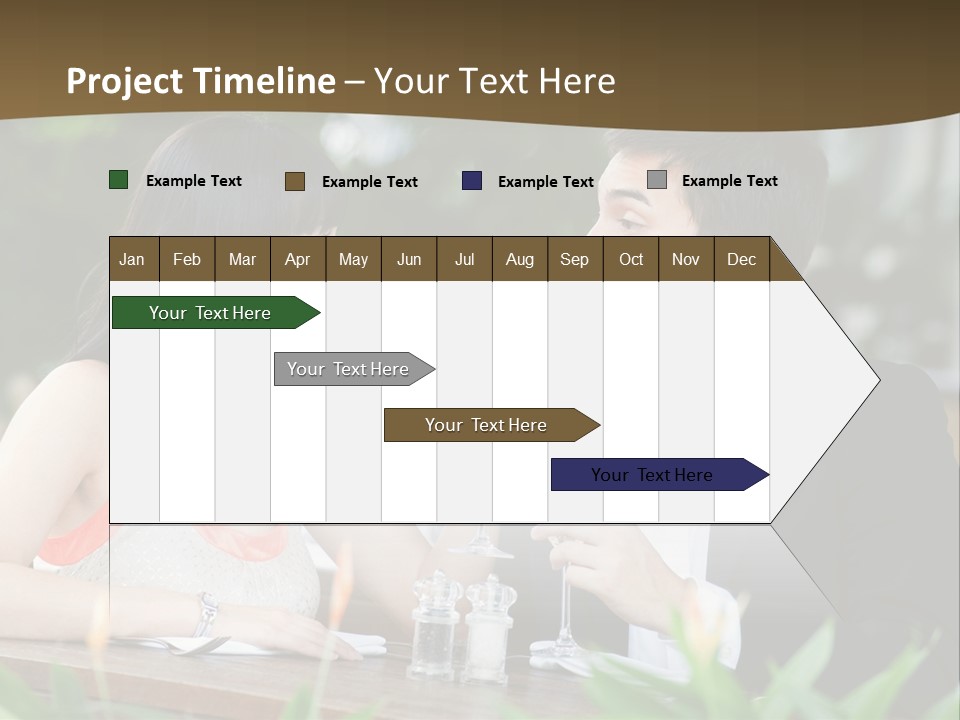 Project Timeline – Your Text Here

Example Text
Example Text
Example Text
Example Text

| Jan | Feb | Mar | Apr | May | Jun | Jul | Aug | Sep | Oct | Nov | Dec |
|---|---|---|---|---|---|---|---|---|---|---|---|

Your Text Here
Your Text Here
Your Text Here
Your Text Here